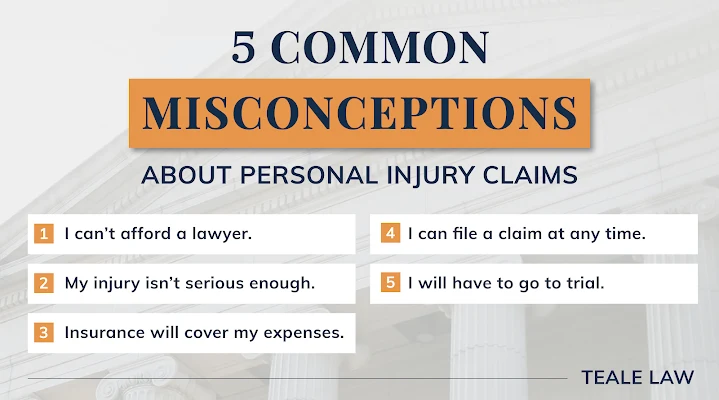 5 COMMON
MISCONCEPTIONS
ABOUT PERSONAL INJURY CLAIMS

1 I can't afford a lawyer.

2 My injury isn't serious enough.

3 Insurance will cover my expenses.

4 I can file a claim at any time.

5 I will have to go to trial.

TEALE LAW